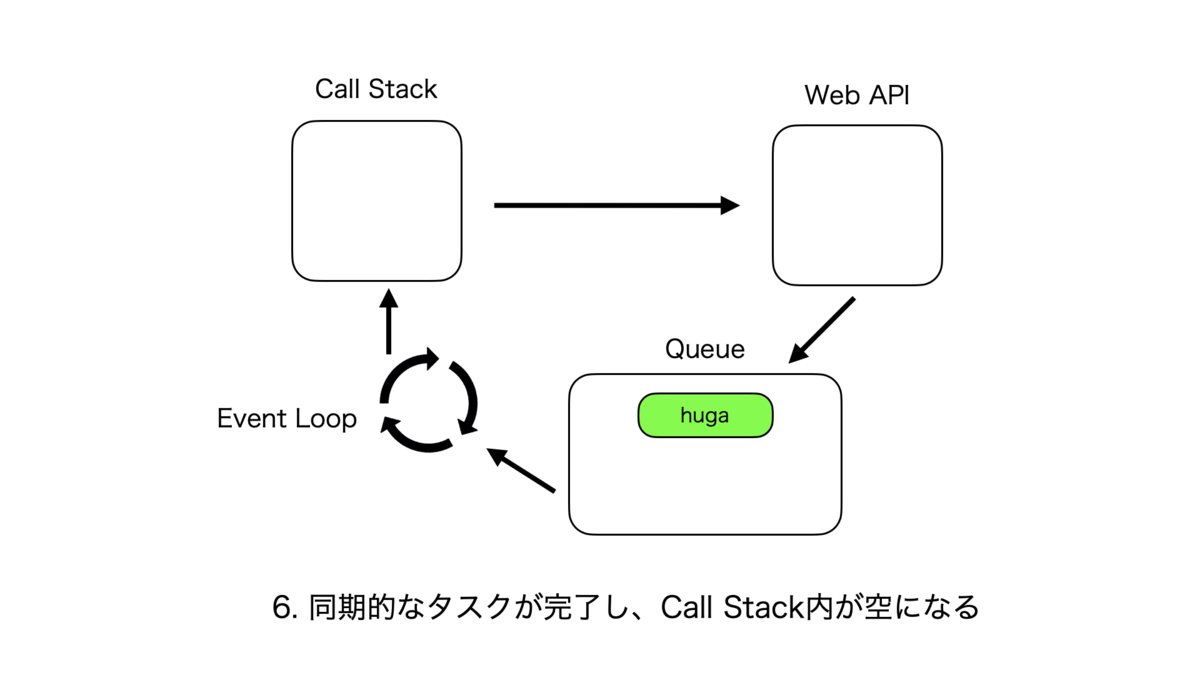 Call Stack

Web API

Queue

huga

Event Loop

6. 同期的なタスクが完了し、Call Stack内が空になる